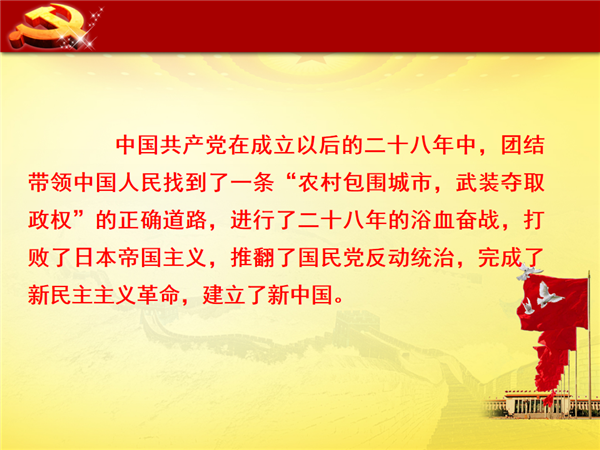 中国共产党在成立以后的二十八年中，团结带领中国人民找到了一条“农村包围城市，武装夺取政权”的正确道路，进行了二十八年的浴血奋战，打败了日本帝国主义，推翻了国民党反动统治，完成了新民主主义革命，建立了新中国。